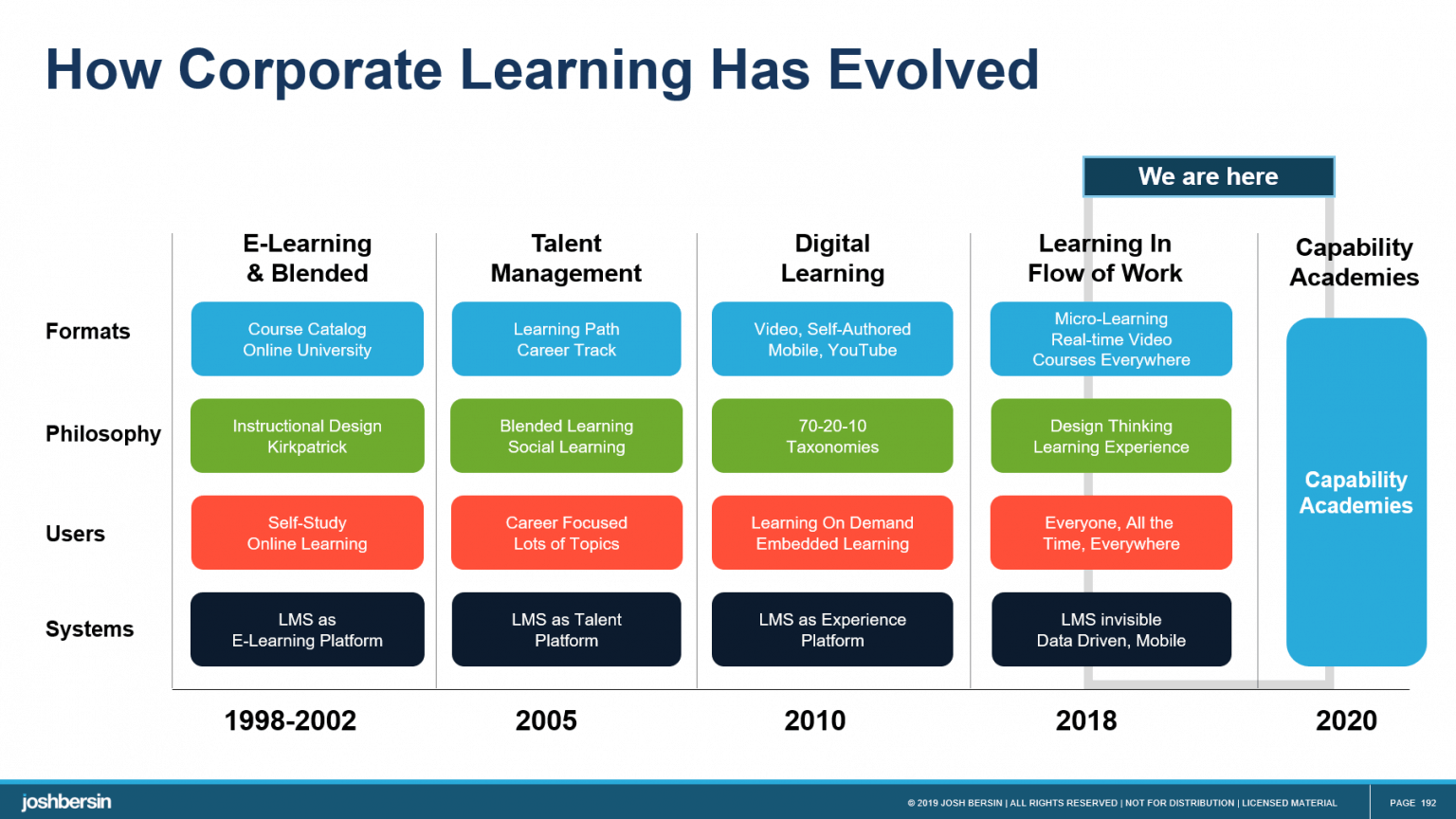 How Corporate Learning Has Evolved

We are here

|  | E-Learning & Blended | Talent Management | Digital Learning | Learning In Flow of Work | Capability Academies |
|---|---|---|---|---|---|
| Formats | Course Catalog Online University | Learning Path Career Track | Video, Self-Authored Mobile, YouTube | Micro-Learning Real-time Video Courses Everywhere | Capability Academies |
| Philosophy | Instructional Design Kirkpatrick | Blended Learning Social Learning | 70-20-10 Taxonomies | Design Thinking Learning Experience | |
| Users | Self-Study Online Learning | Career Focused Lots of Topics | Learning On Demand Embedded Learning | Everyone, All the Time, Everywhere | |
| Systems | LMS as E-Learning Platform | LMS as Talent Platform | LMS as Experience Platform | LMS invisible Data Driven, Mobile | |
|  | 1998-2002 | 2005 | 2010 | 2018 | 2020 |

joshbersin

© 2019 JOSH BERSIN | ALL RIGHTS RESERVED | NOT FOR DISTRIBUTION | LICENSED MATERIAL

PAGE 192